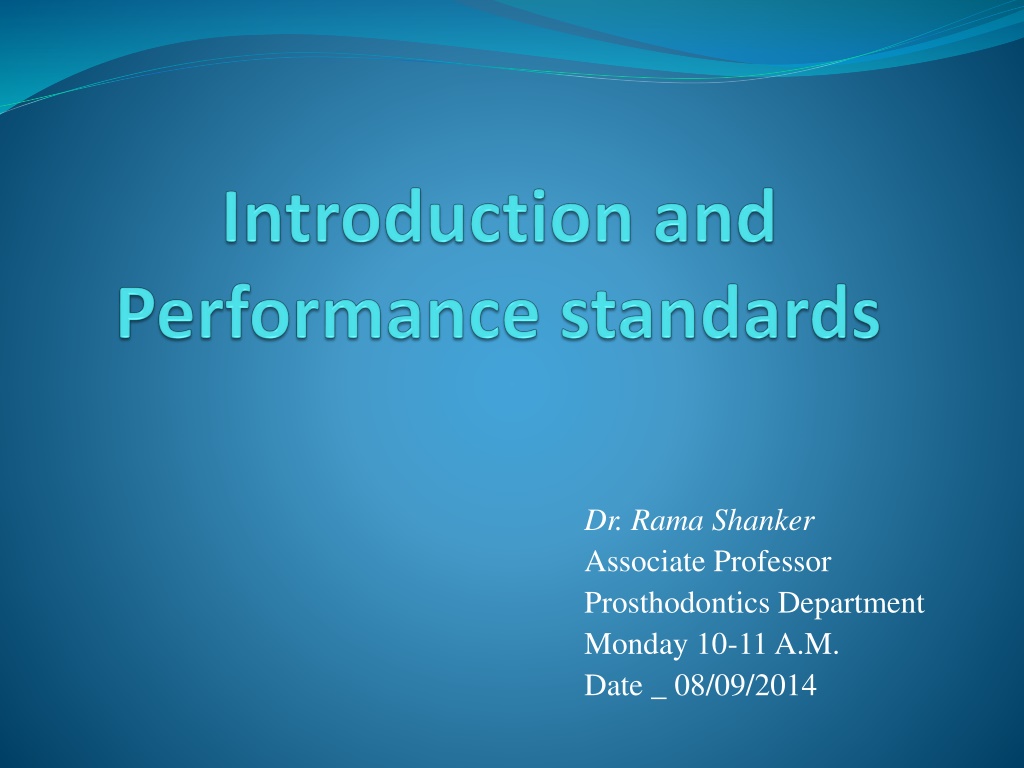 Introduction and Performance standards

Dr. Rama Shanker
Associate Professor
Prosthodontics Department
Monday 10-11 A.M.
Date _ 08/09/2014